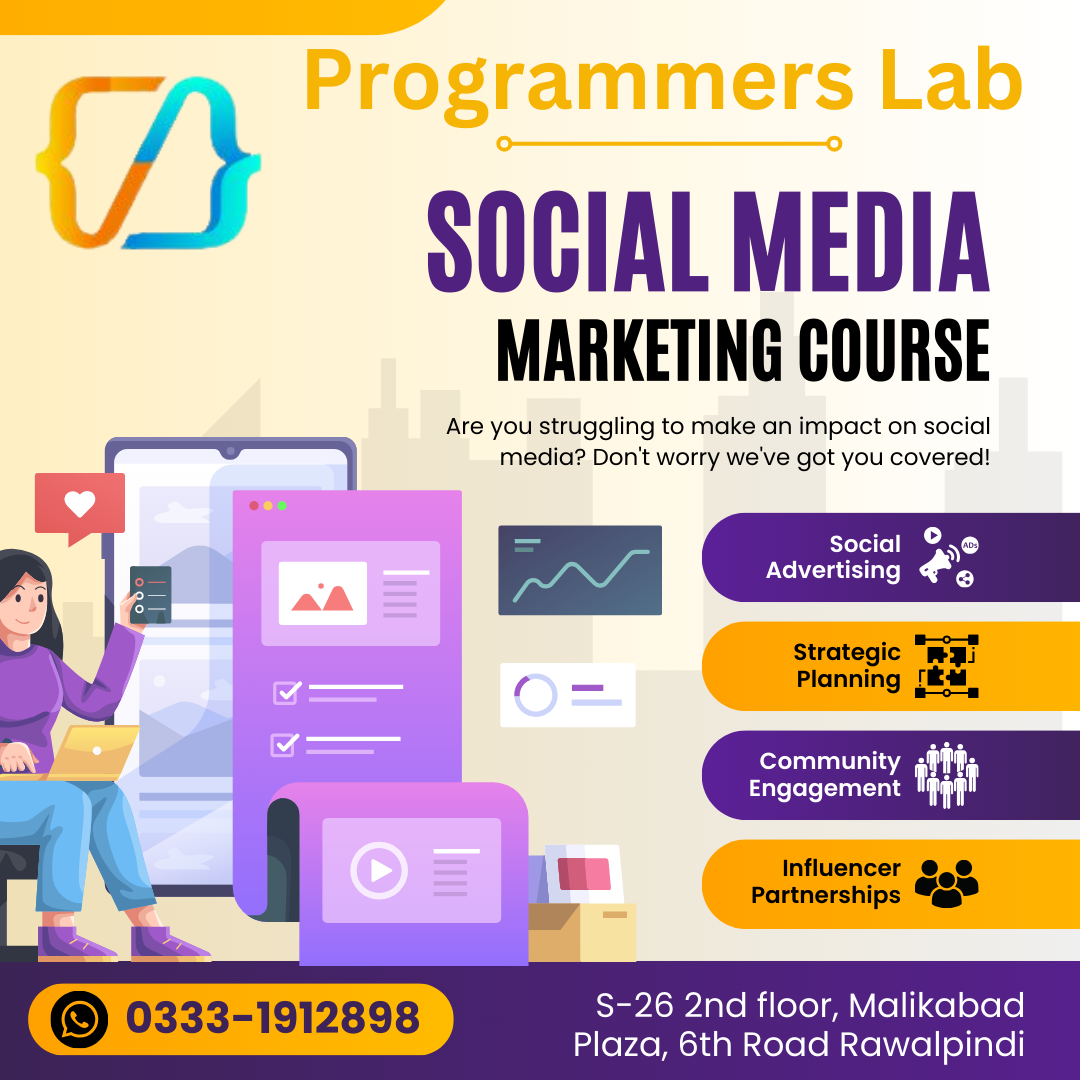 Programmers Lab

SOCIAL MEDIA
MARKETING COURSE

Are you struggling to make an impact on social media? Don't worry we've got you covered!

Social Advertising

ADs

Strategic Planning

Community Engagement

Influencer Partnerships

0333-1912898

S-26 2nd floor, Malikabad Plaza, 6th Road Rawalpindi